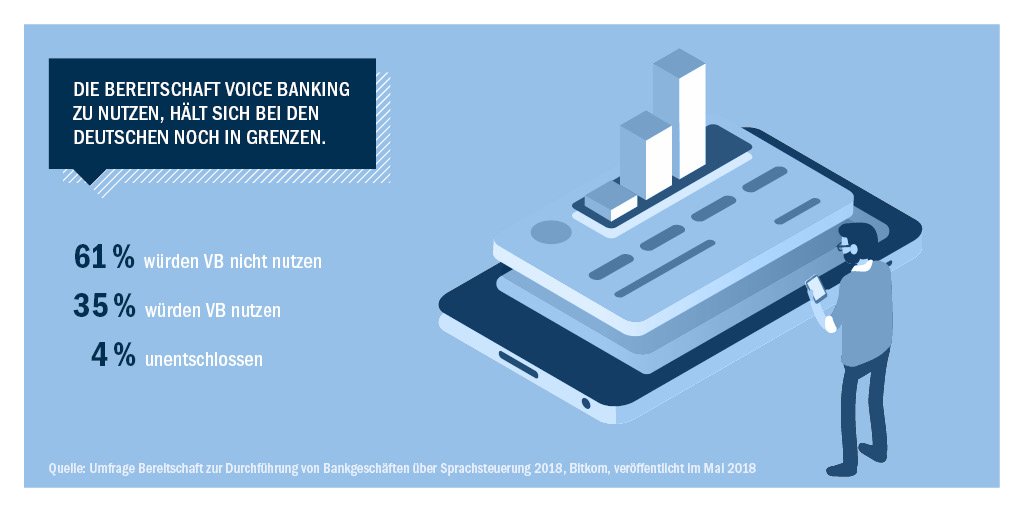 DIE BEREITSCHAFT VOICE BANKING ZU NUTZEN, HÄLT SICH BEI DEN DEUTSCHEN NOCH IN GRENZEN.

61 % würden VB nicht nutzen

35 % würden VB nutzen

4 % unentschlossen

Quelle: Umfrage Bereitschaft zur Durchführung von Bankgeschäften über Sprachsteuerung 2018, Bitkom, veröffentlicht im Mai 2018